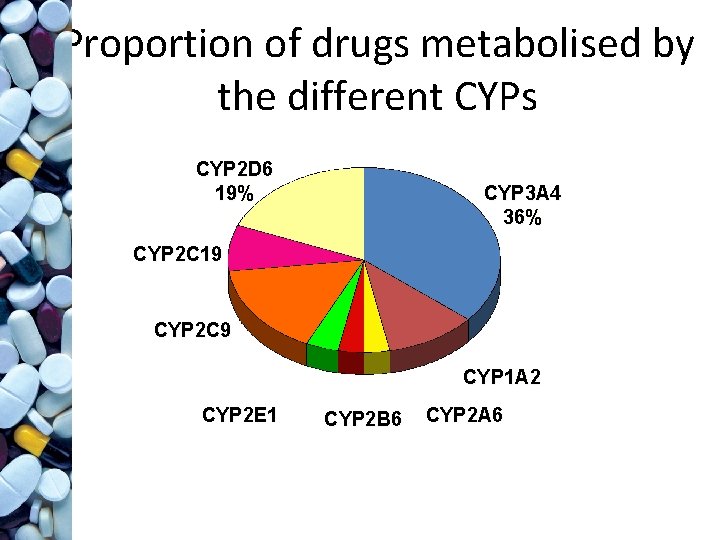 Proportion of drugs metabolised by the different CYPs

CYP2D6
19%

CYP3A4
36%

CYP2C19

CYP2C9

CYP1A2

CYP2E1

CYP2B6

CYP2A6